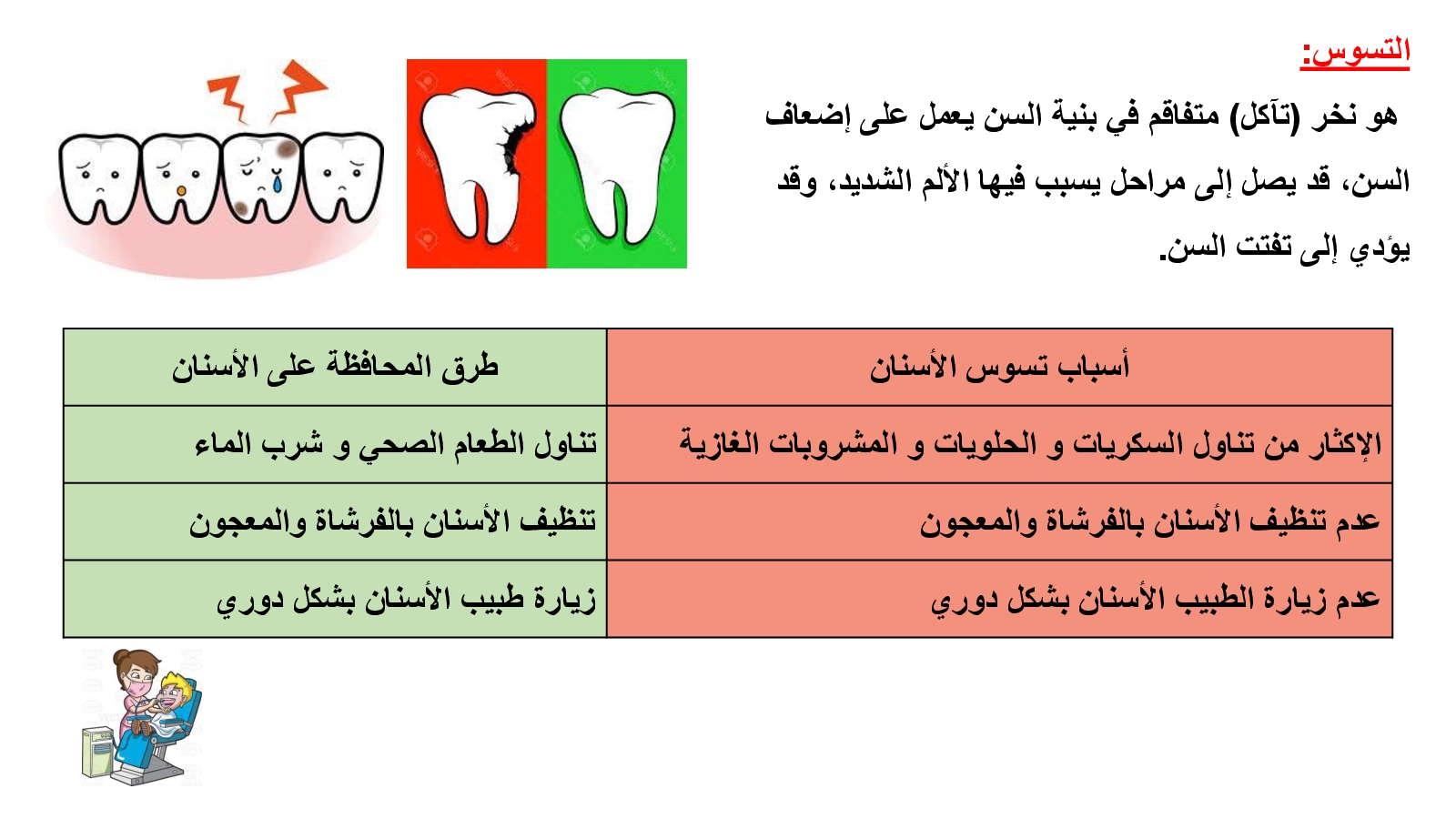 التسوس:

هو نخر (تآكل) متفاقم في بنية السن يعمل على إضعاف السن، قد يصل إلى مراحل يسبب فيها الألم الشديد، وقد يؤدي إلى تفتت السن.

| أسباب تسوس الأسنان | طرق المحافظة على الأسنان |
|---|---|
| الإكثار من تناول السكريات و الحلويات و المشروبات الغازية | تناول الطعام الصحي و شرب الماء |
| عدم تنظيف الأسنان بالفرشاة والمعجون | تنظيف الأسنان بالفرشاة والمعجون |
| عدم زيارة الطبيب الأسنان بشكل دوري | زيارة طبيب الأسنان بشكل دوري |